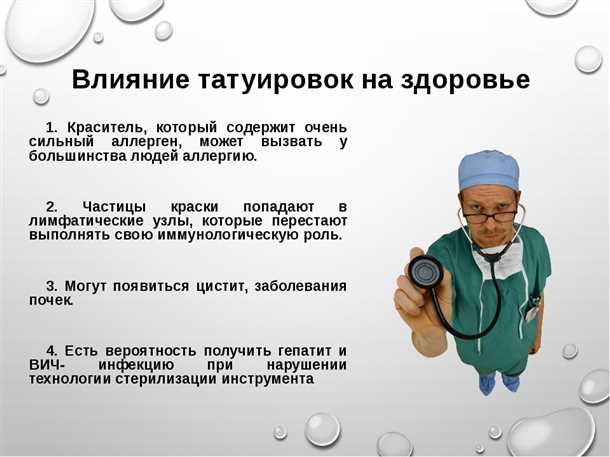 Влияние татуировок на здоровье

1. Краситель, который содержит очень сильный аллерген, может вызвать у большинства людей аллергию.

2. Частицы краски попадают в лимфатические узлы, которые перестают выполнять свою иммунологическую роль.

3. Могут появиться цистит, заболевания почек.

4. Есть вероятность получить гепатит и ВИЧ- инфекцию при нарушении технологии стерилизации инструмента